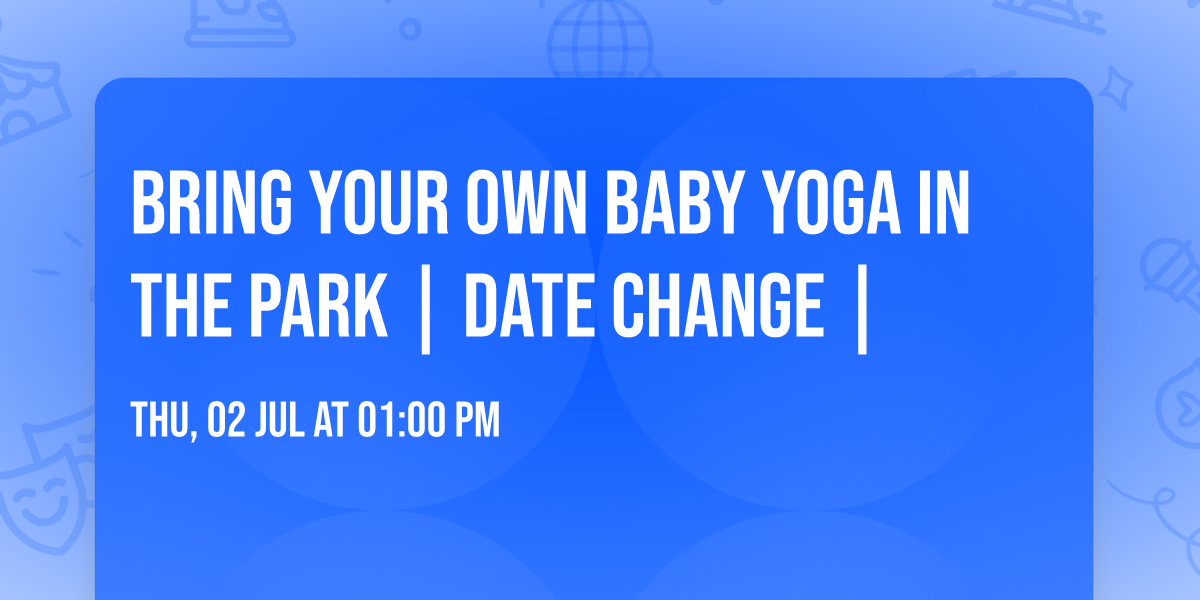 BRING YOUR OWN BABY YOGA IN THE PARK | DATE CHANGE |

THU, 02 JUL AT 01:00 PM